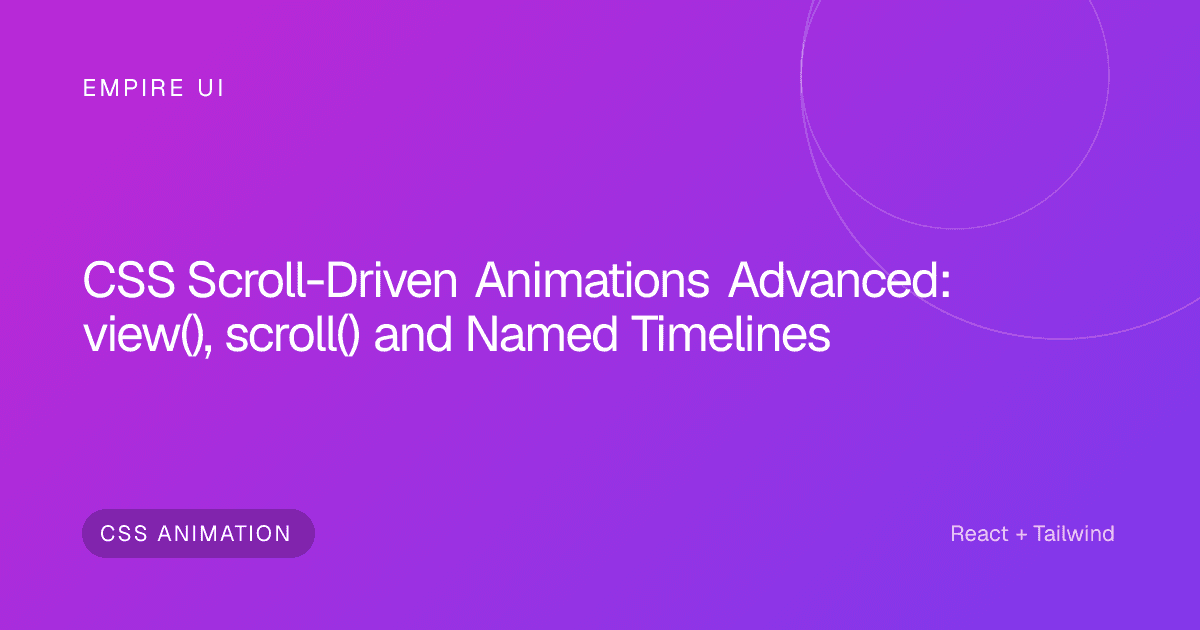 EMPIRE UI

CSS Scroll-Driven Animations Advanced: view(), scroll() and Named Timelines

CSS ANIMATION

React + Tailwind